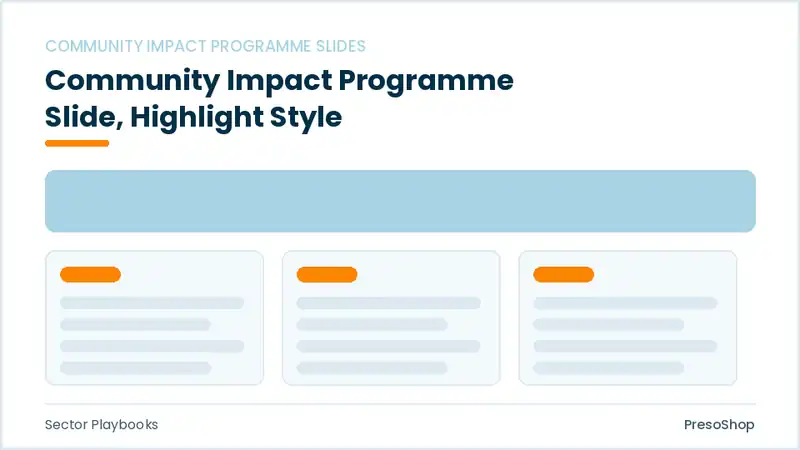 COMMUNITY IMPACT PROGRAMME SLIDES

Community Impact Programme Slide, Highlight Style

Sector Playbooks

PresoShop